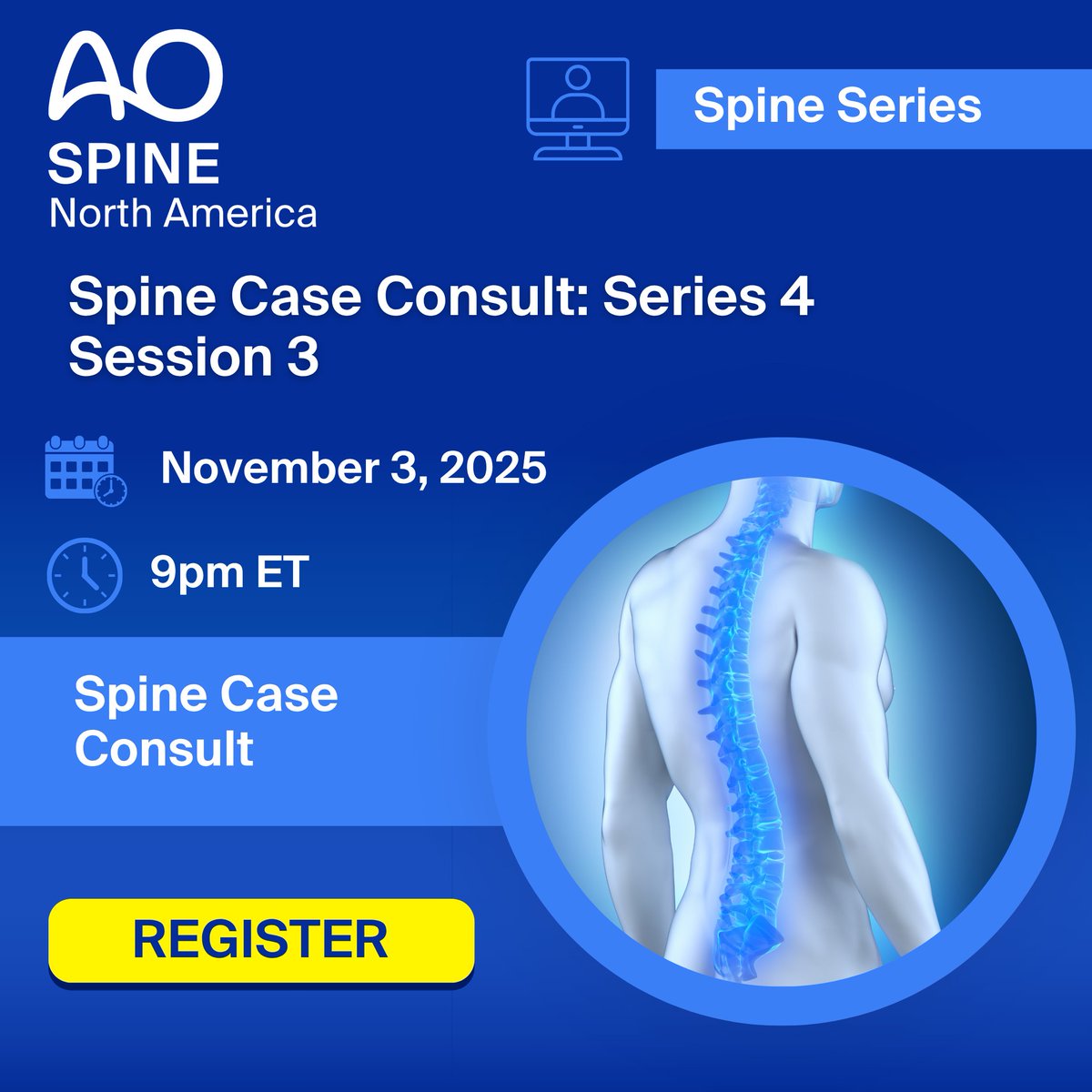 AO
SPINE
North America

Spine Series

Spine Case Consult: Series 4
Session 3

November 3, 2025

9pm ET

Spine Case Consult

REGISTER